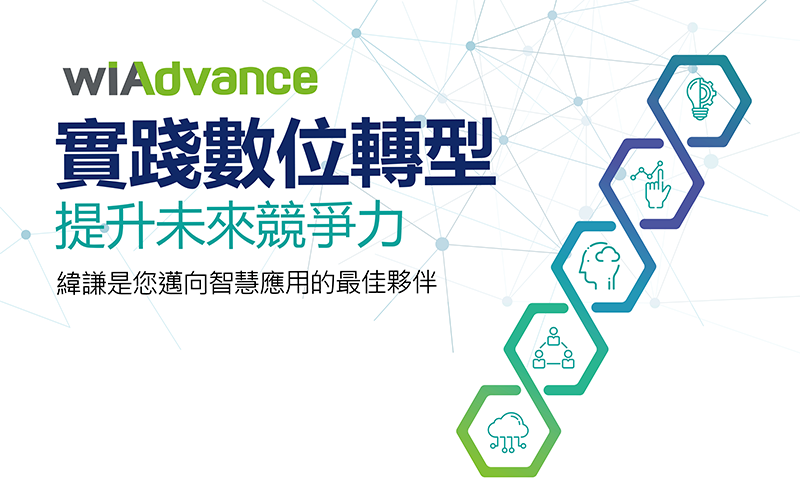 wiAdvance

實踐數位轉型

提升未來競爭力

緯謙是您邁向智慧應用的最佳夥伴